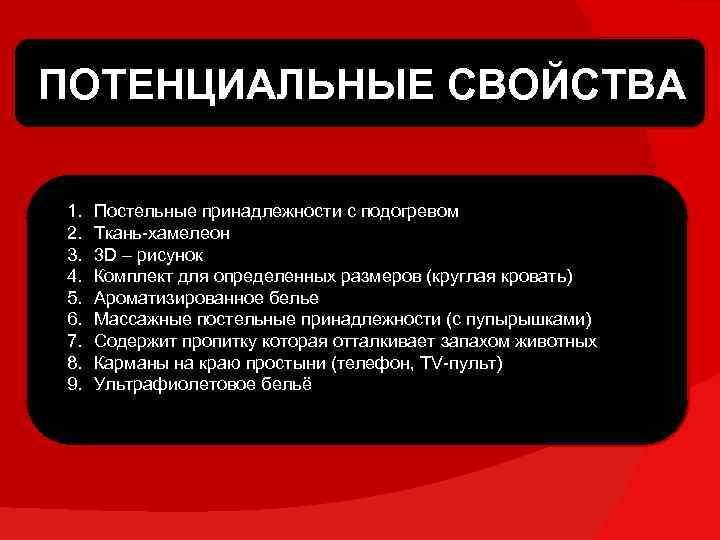 ПОТЕНЦИАЛЬНЫЕ СВОЙСТВА

1. Постельные принадлежности с подогревом
2. Ткань-хамелеон
3. 3D – рисунок
4. Комплект для определенных размеров (круглая кровать)
5. Ароматизированное белье
6. Массажные постельные принадлежности (с пупырышками)
7. Содержит пропитку которая отталкивает запахом животных
8. Карманы на краю простыни (телефон, TV-пульт)
9. Ультрафиолетовое бельё